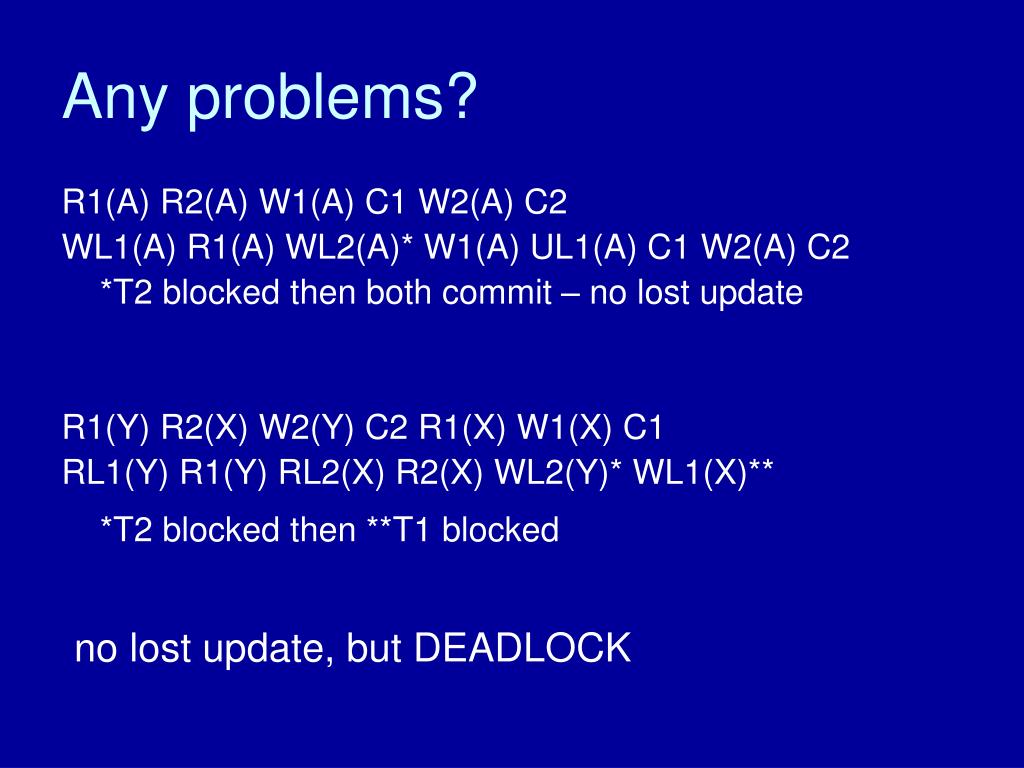 Any problems?

R1(A) R2(A) W1(A) C1 W2(A) C2
WL1(A) R1(A) WL2(A)* W1(A) UL1(A) C1 W2(A) C2
*T2 blocked then both commit – no lost update

R1(Y) R2(X) W2(Y) C2 R1(X) W1(X) C1
RL1(Y) R1(Y) RL2(X) R2(X) WL2(Y)* WL1(X)**
*T2 blocked then **T1 blocked

no lost update, but DEADLOCK